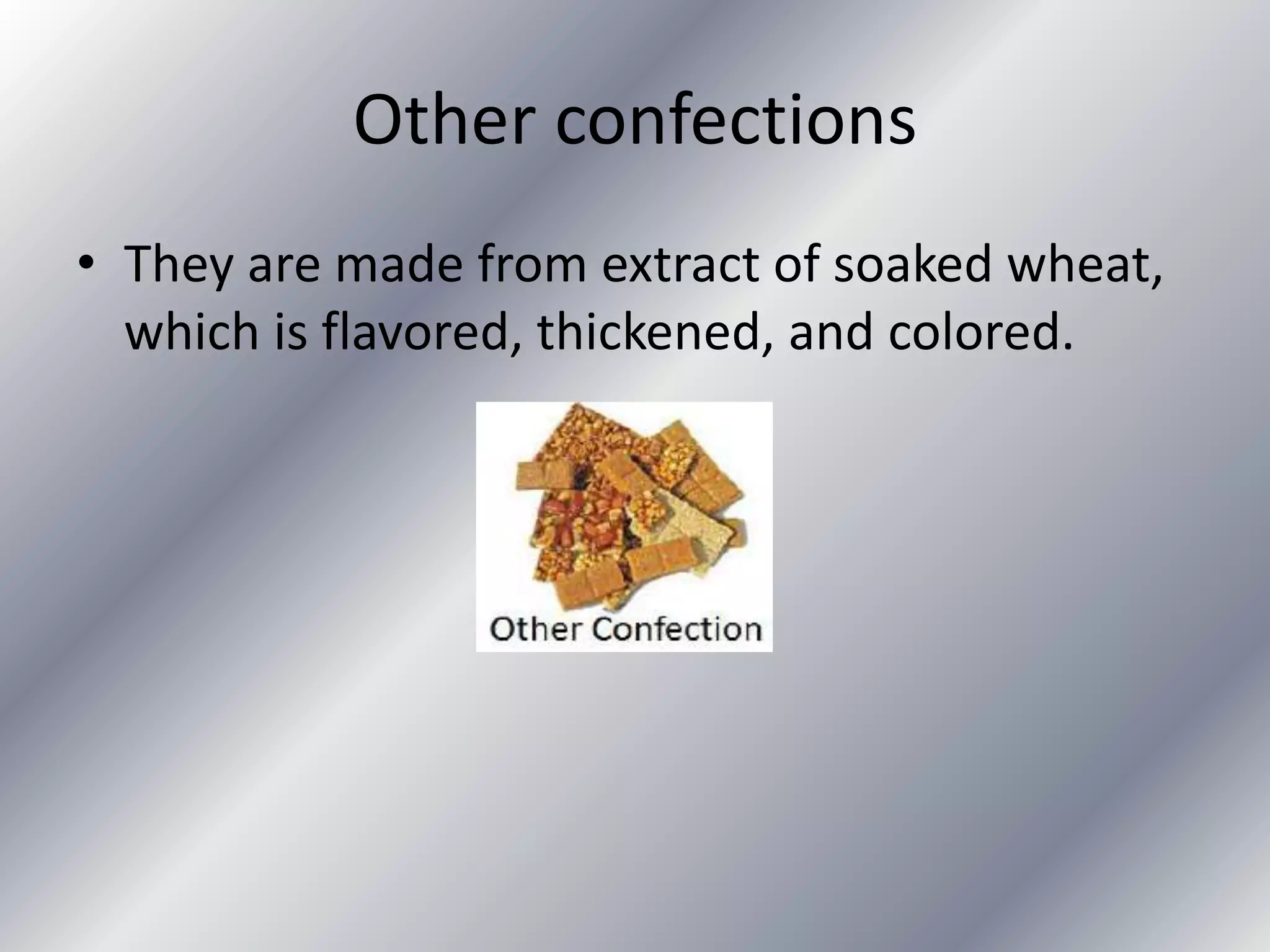 Other confections

• They are made from extract of soaked wheat, which is flavored, thickened, and colored.

Other Confection